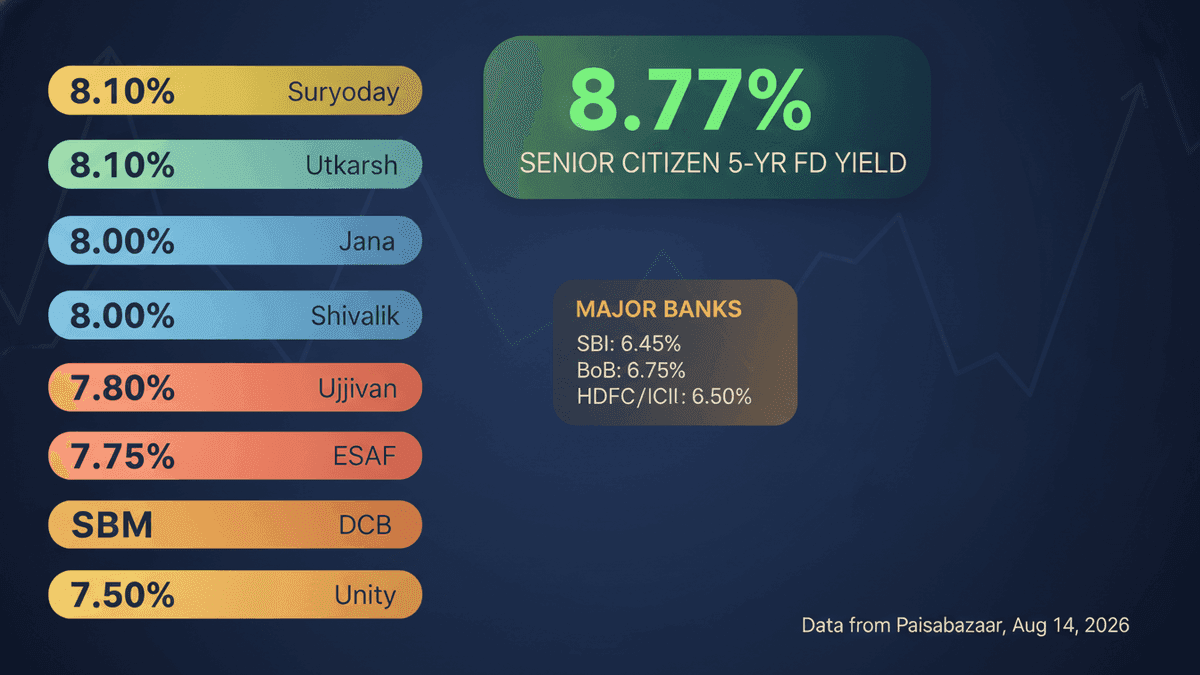 8.10% Suryoday

8.10% Utkarsh

8.00% Jana

8.00% Shivalik

7.80% Ujjivan

7.75% ESAF

SBM DCB

7.50% Unity

8.77%
SENIOR CITIZEN 5-YR FD YIELD

MAJOR BANKS
SBI: 6.45%
BoB: 6.75%
HDFC/ICII: 6.50%

Data from Paisabazaar, Aug 14, 2026